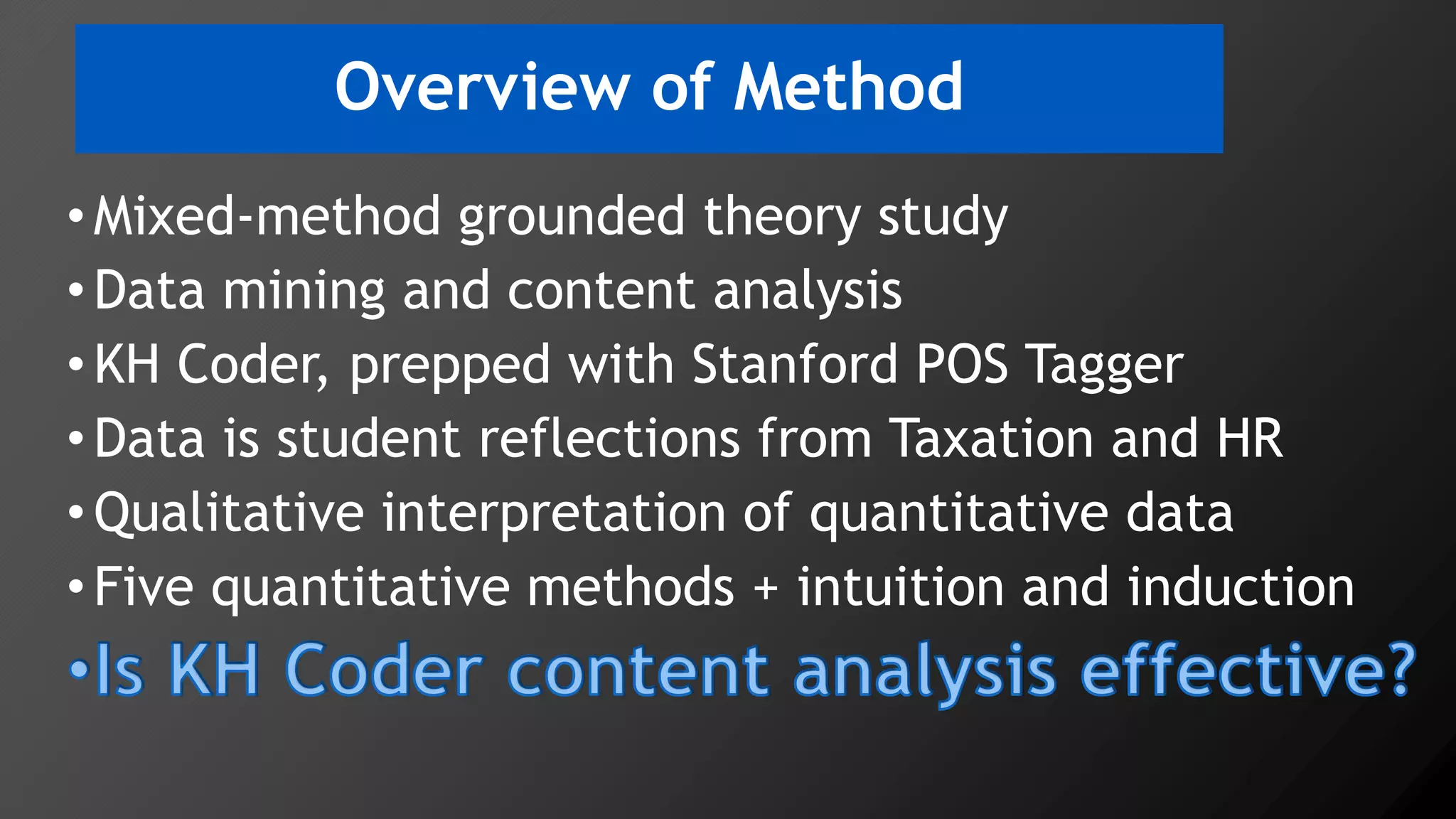 Overview of Method

• Mixed-method grounded theory study
• Data mining and content analysis
• KH Coder, prepped with Stanford POS Tagger
• Data is student reflections from Taxation and HR
• Qualitative interpretation of quantitative data
• Five quantitative methods + intuition and induction
• Is KH Coder content analysis effective?